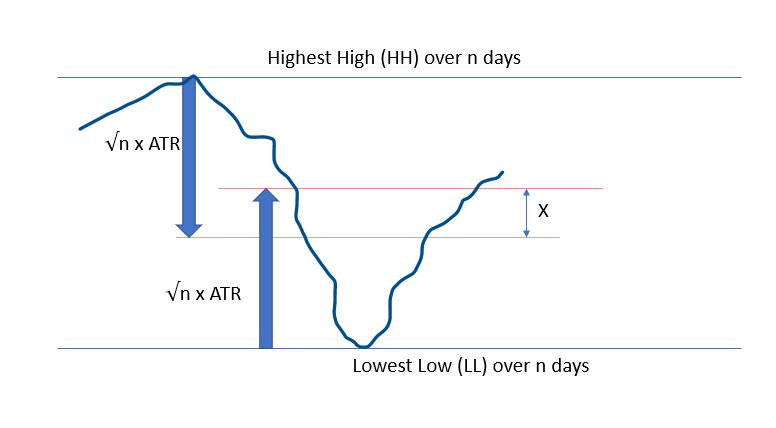 Highest High (HH) over n days

$\sqrt{n}$ x ATR

X

$\sqrt{n}$ x ATR

Lowest Low (LL) over n days